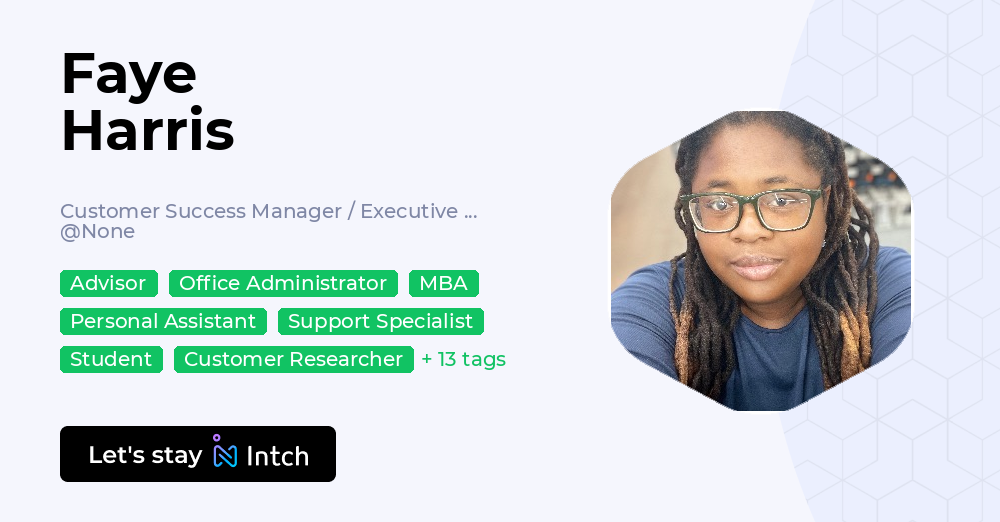 Faye
Harris

Customer Success Manager / Executive ...
@None

Advisor Office Administrator MBA
Personal Assistant Support Specialist
Student Customer Researcher + 13 tags

Let's stay Intch